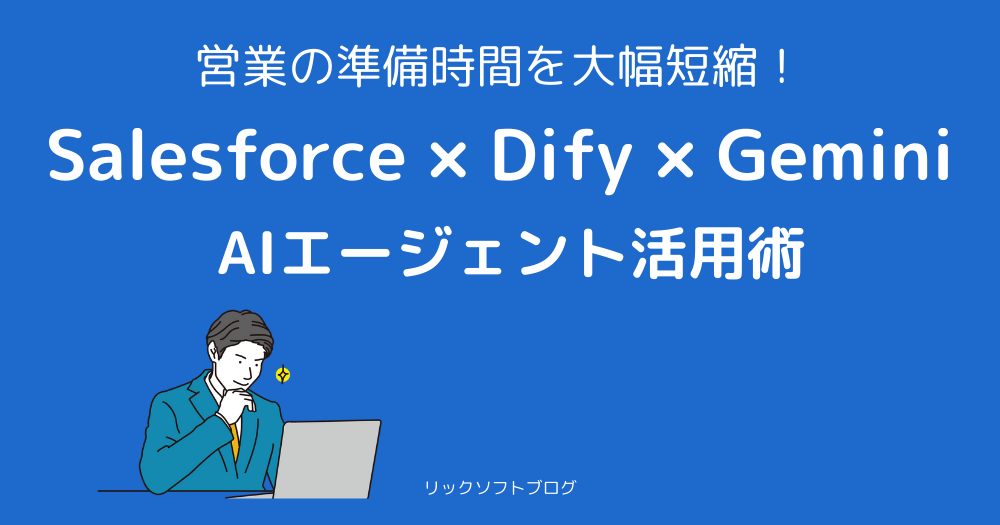 営業の準備時間を大幅短縮！

Salesforce × Dify × Gemini

AIエージェント活用術

リックソフトブログ